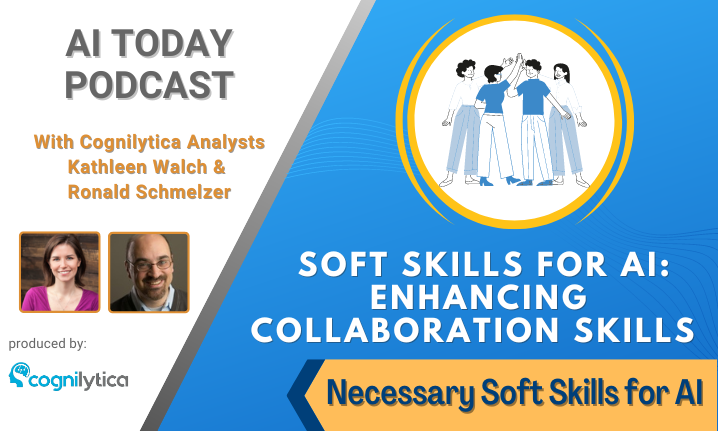 AI TODAY PODCAST

With Cognilytica Analysts Kathleen Walch & Ronald Schmelzer

produced by:

cognilytica

SOFT SKILLS FOR AI: ENHANCING COLLABORATION SKILLS

Necessary Soft Skills for AI